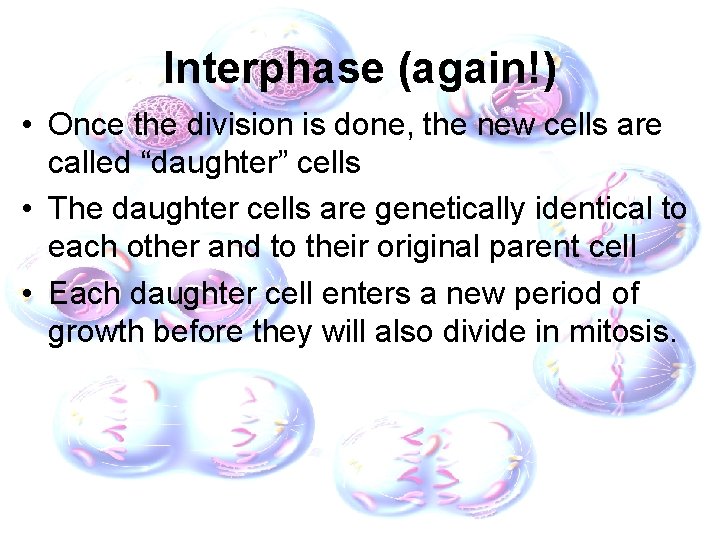 Interphase (again!)

• Once the division is done, the new cells are called “daughter” cells

• The daughter cells are genetically identical to each other and to their original parent cell

• Each daughter cell enters a new period of growth before they will also divide in mitosis.